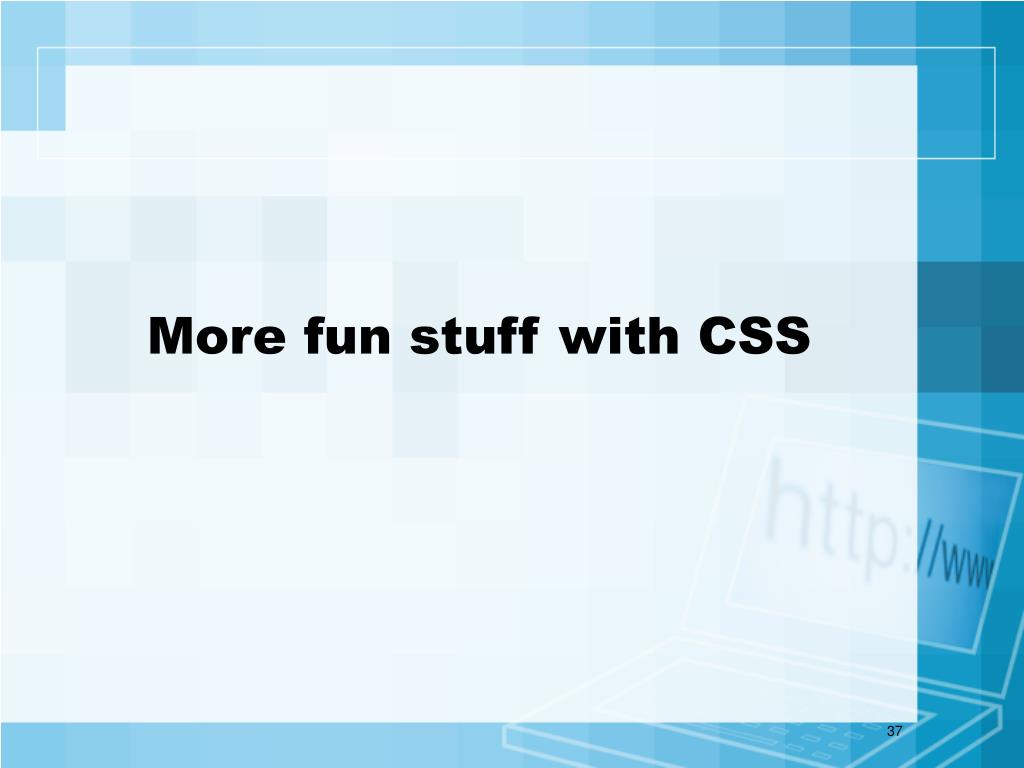 More fun stuff with CSS

http://www

37